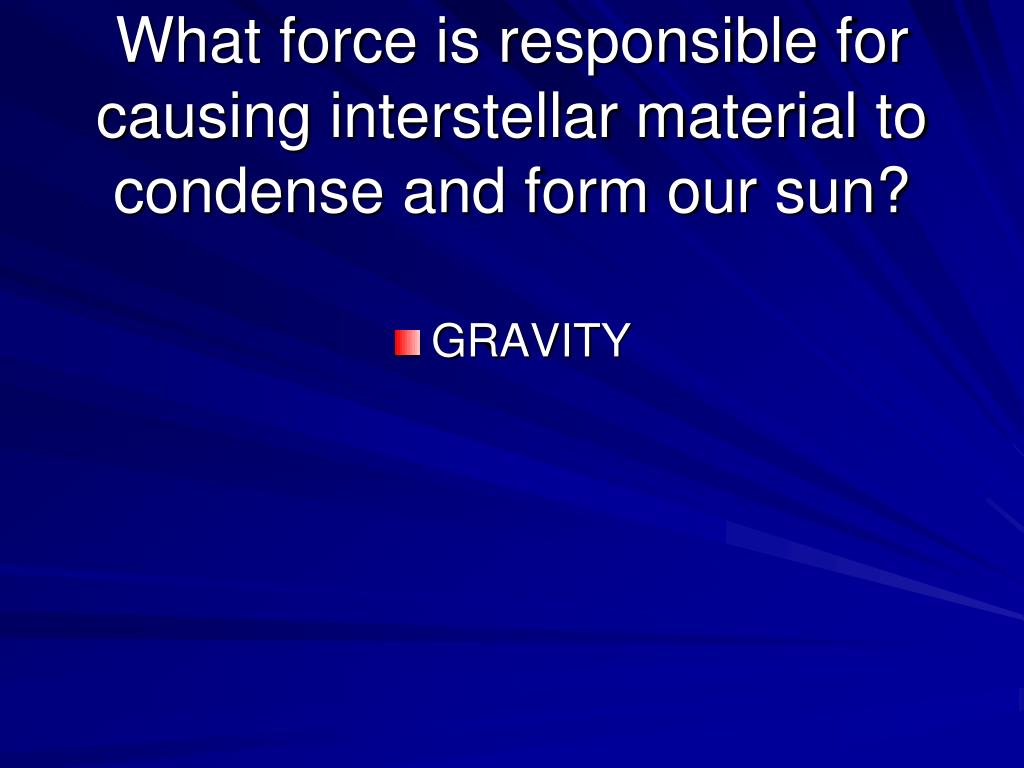 What force is responsible for causing interstellar material to condense and form our sun?

GRAVITY